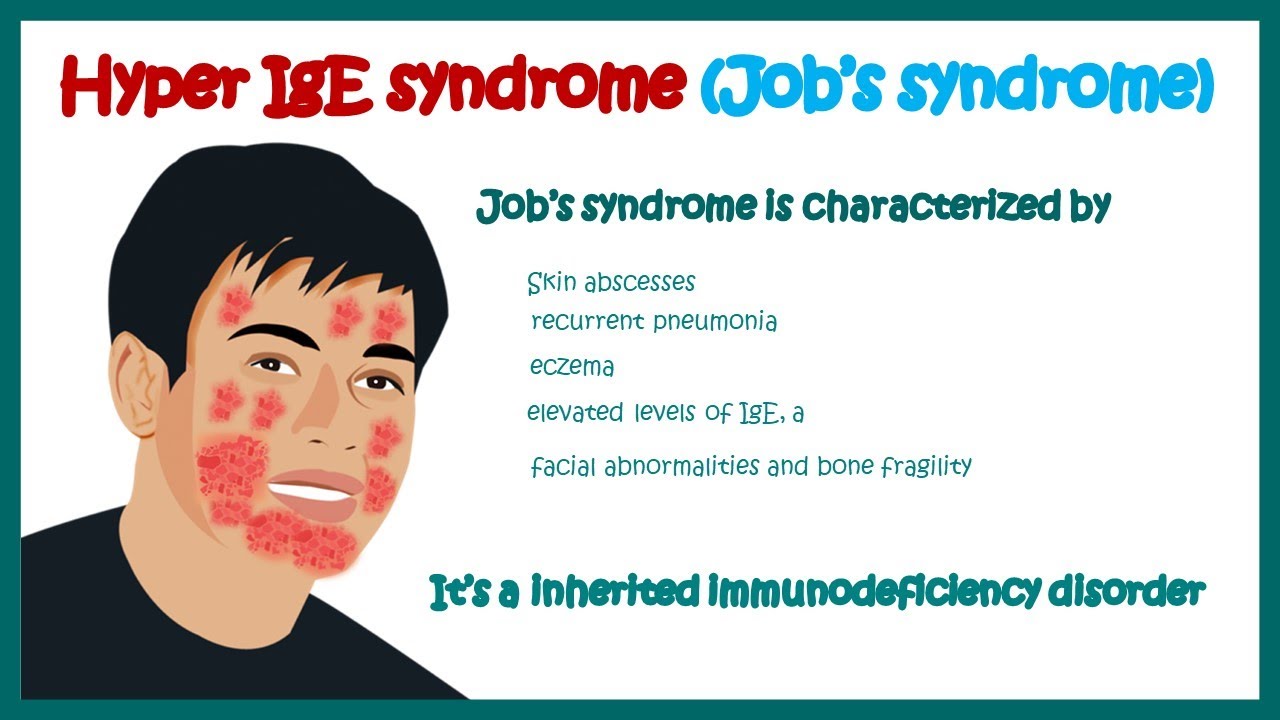 Hyper IgE syndrome (Job's syndrome)

Job's syndrome is characterized by

Skin abscesses
recurrent pneumonia
eczema
elevated levels of IgE, a
facial abnormalities and bone fragility

It's a inherited immunodeficiency disorder